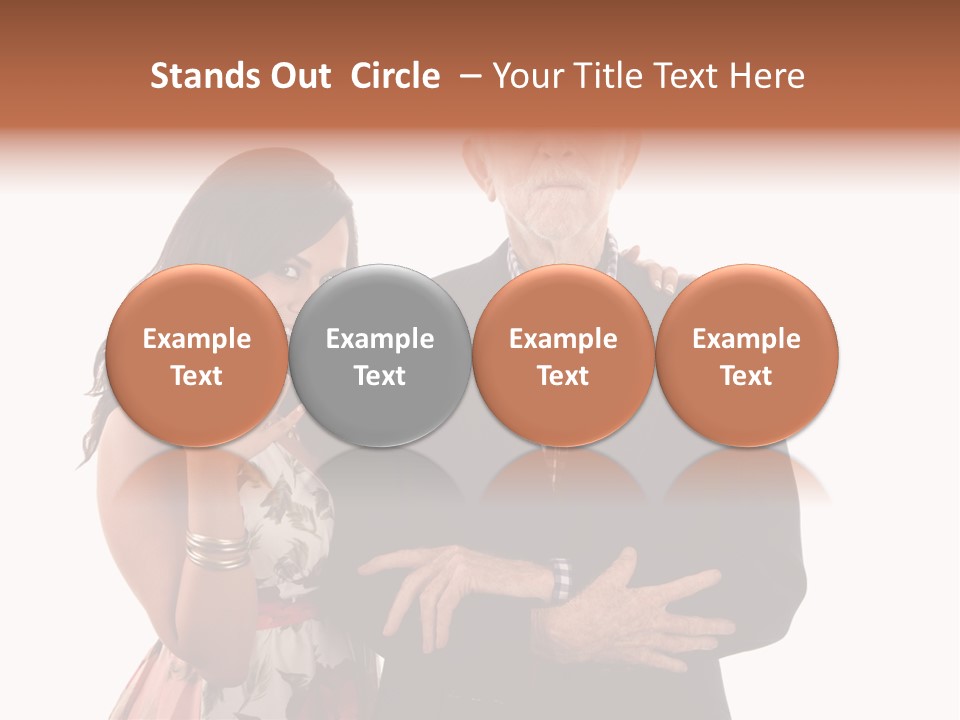 Stands Out Circle – Your Title Text Here

Example Text

Example Text

Example Text

Example Text